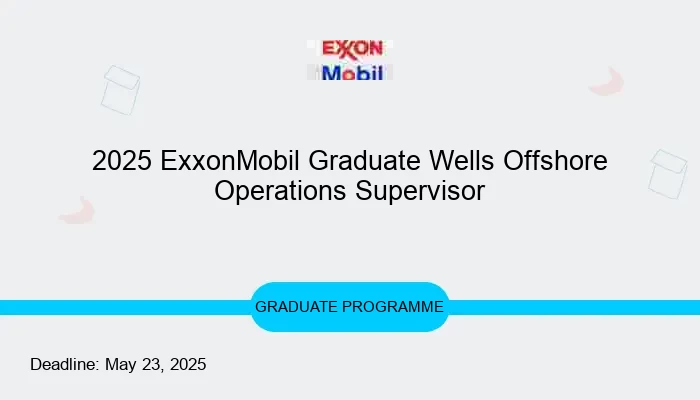 EXXON
Mobil

2025 ExxonMobil Graduate Wells Offshore Operations Supervisor

GRADUATE PROGRAMME

Deadline: May 23, 2025